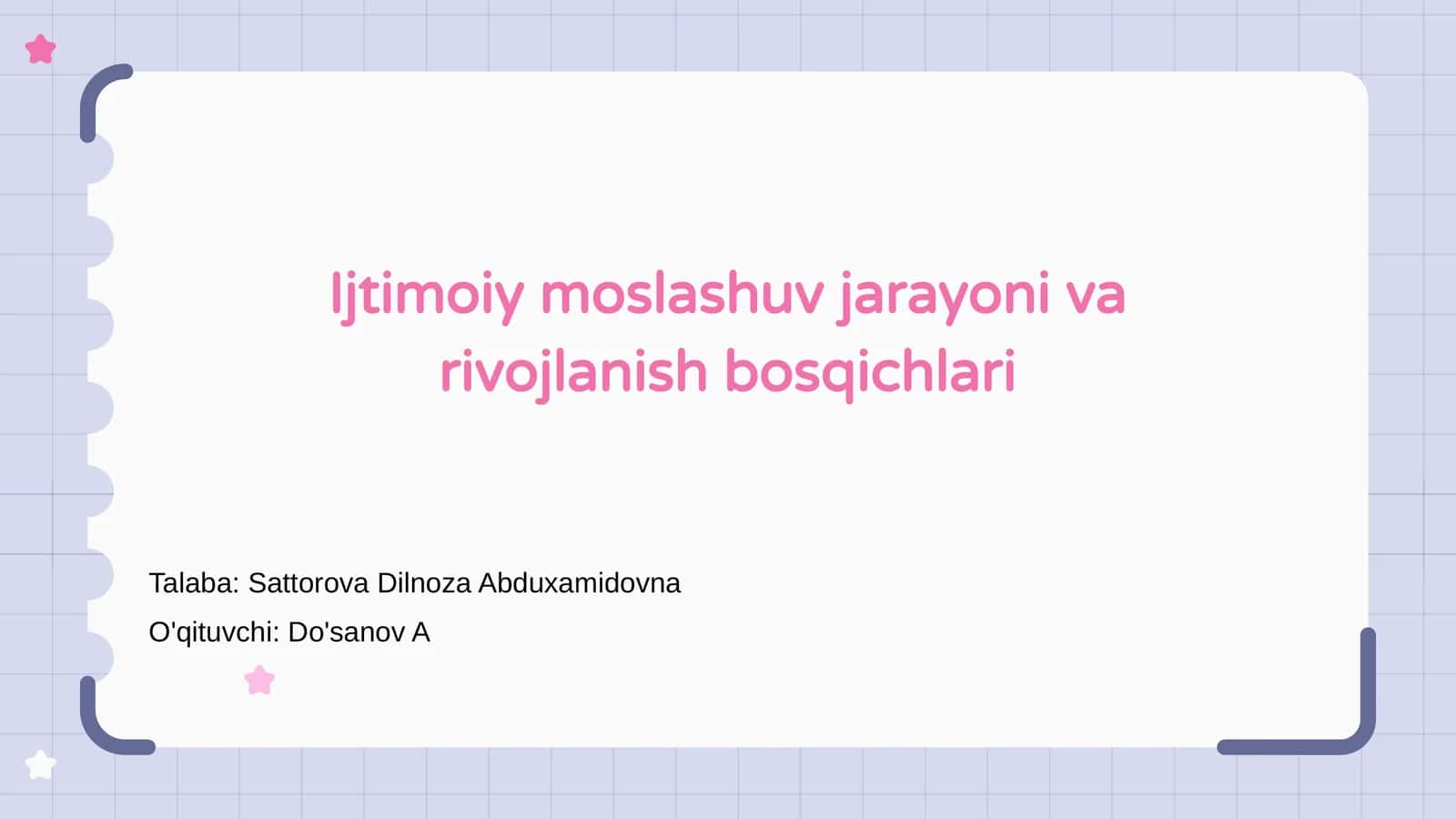 Ijtimoiy moslashuv jarayoni va rivojlanish bosqichlari

Talaba: Sattorova Dilnoza Abduxamidovna

O'qituvchi: Do'sanov A